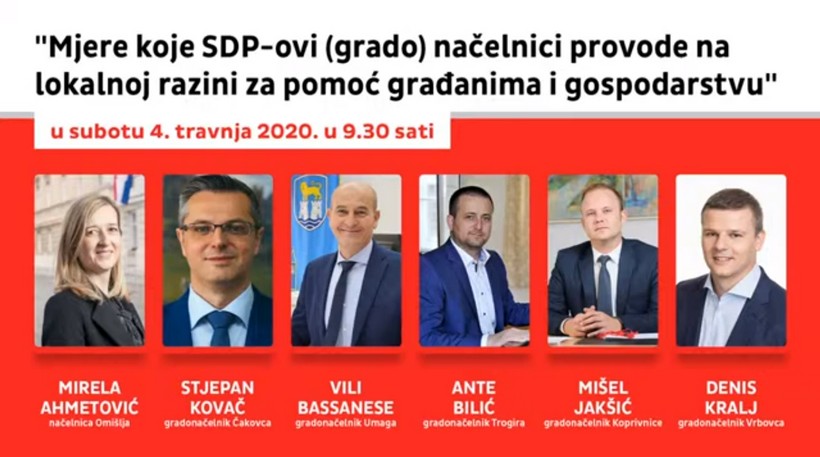 "Mjere koje SDP-ovi (grado) načelnici provode na lokalnoj razini za pomoć građanima i gospodarstvu"

u subotu 4. travnja 2020. u 9.30 sati

MIRELA AHMETOVIĆ
načelnica Omišlja

STJEPAN KOVAČ
gradonačelnik Čakovca

VILI BASSANESE
gradonačelnik Umaga

ANTE BILIĆ
gradonačelnik Trogira

MIŠEL JAKŠIĆ
gradonačelnik Koprivnice

DENIS KRALJ
gradonačelnik Vrbovca